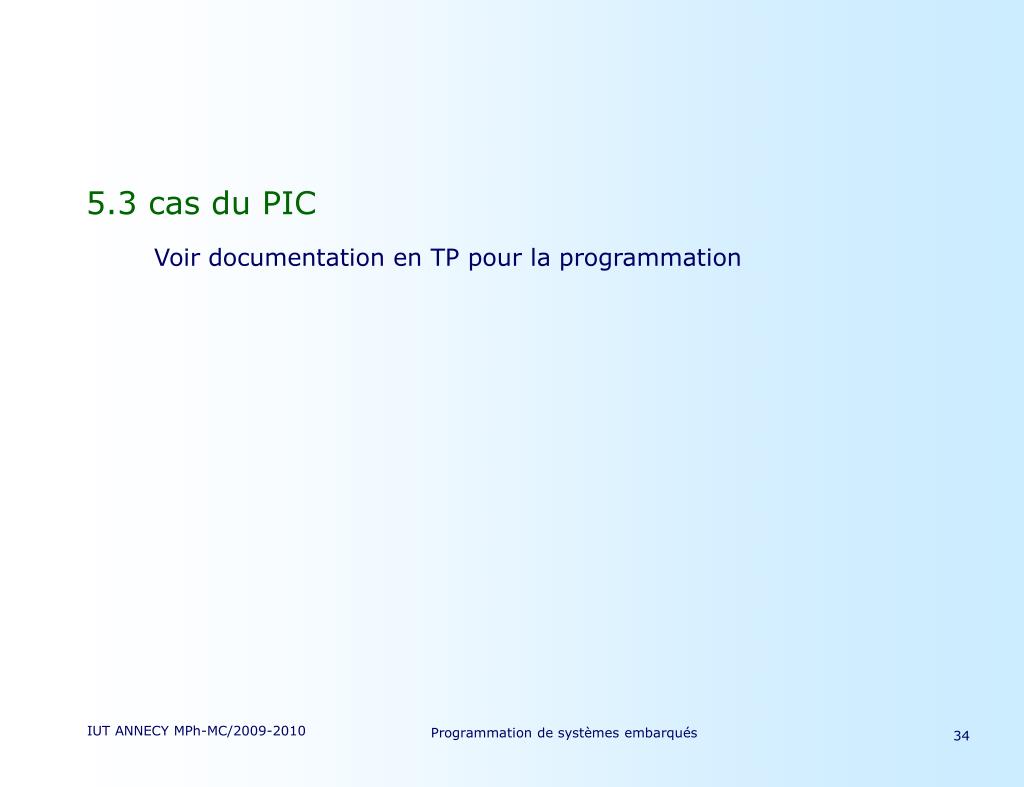 5.3 cas du PIC

Voir documentation en TP pour la programmation

IUT ANNECY MPh-MC/2009-2010

Programmation de systèmes embarqués

34